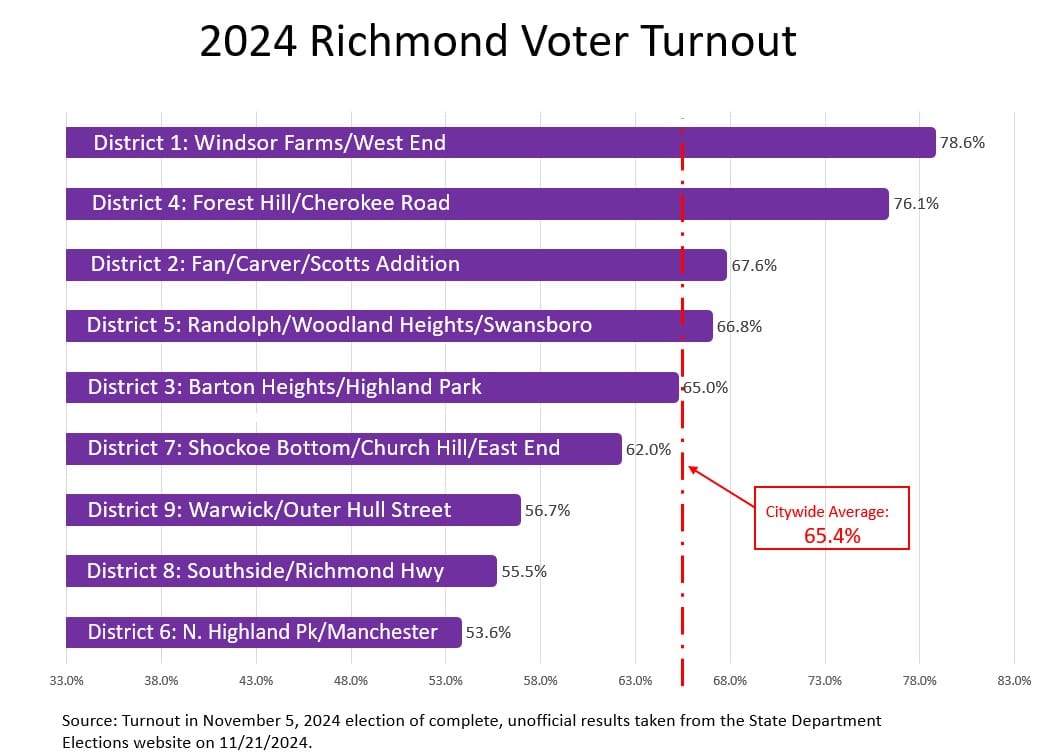 2024 Richmond Voter Turnout

District 1: Windsor Farms/West End 78.6%
District 4: Forest Hill/Cherokee Road 76.1%
District 2: Fan/Carver/Scotts Addition 67.6%
District 5: Randolph/Woodland Heights/Swansboro 66.8%
District 3: Barton Heights/Highland Park 65.0%
District 7: Shockoe Bottom/Church Hill/East End 62.0%
District 9: Warwick/Outer Hull Street 56.7%
District 8: Southside/Richmond Hwy 55.5%
District 6: N. Highland Pk/Manchester 53.6%

Citywide Average:
65.4%

33.0% 38.0% 43.0% 48.0% 53.0% 58.0% 63.0% 68.0% 73.0% 78.0% 83.0%

Source: Turnout in November 5, 2024 election of complete, unofficial results taken from the State Department Elections website on 11/21/2024.